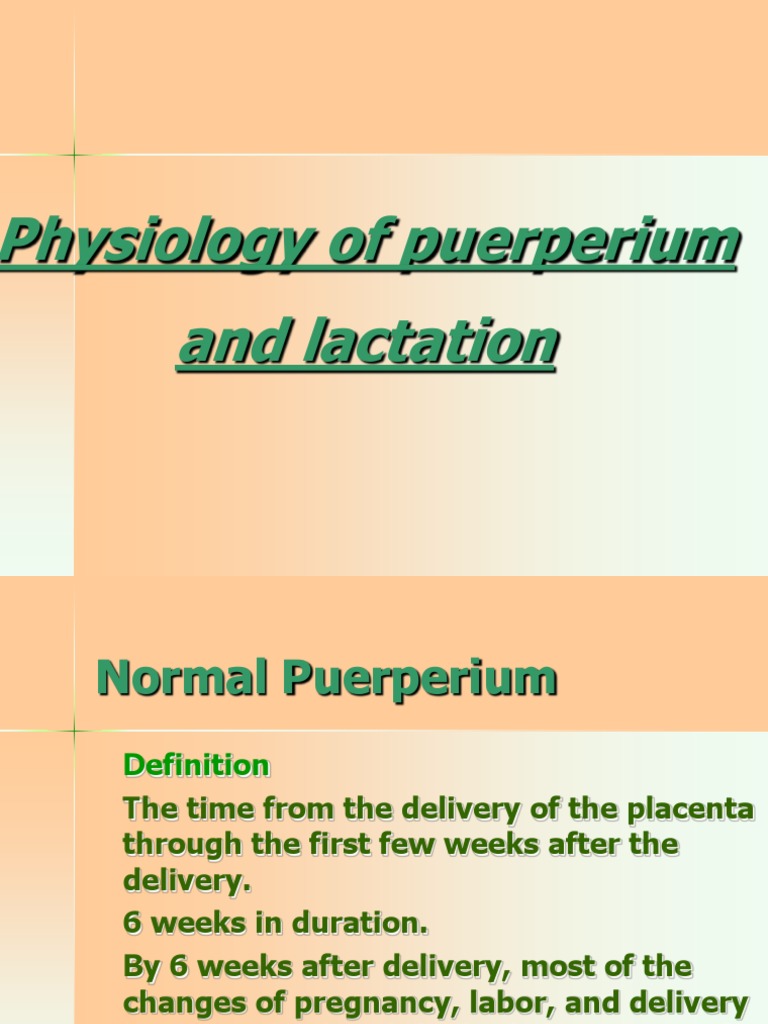 Physiology of puerperium and lactation

Normal Puerperium

Definition

The time from the delivery of the placenta through the first few weeks after the delivery.

6 weeks in duration.

By 6 weeks after delivery, most of the changes of pregnancy, labor, and delivery